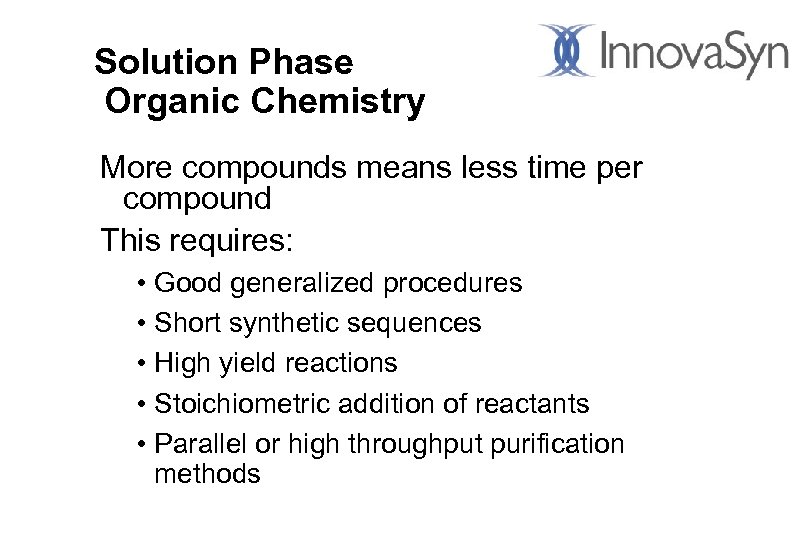 Solution Phase
Organic Chemistry

InnovaSyn

More compounds means less time per compound

This requires:

• Good generalized procedures
• Short synthetic sequences
• High yield reactions
• Stoichiometric addition of reactants
• Parallel or high throughput purification methods